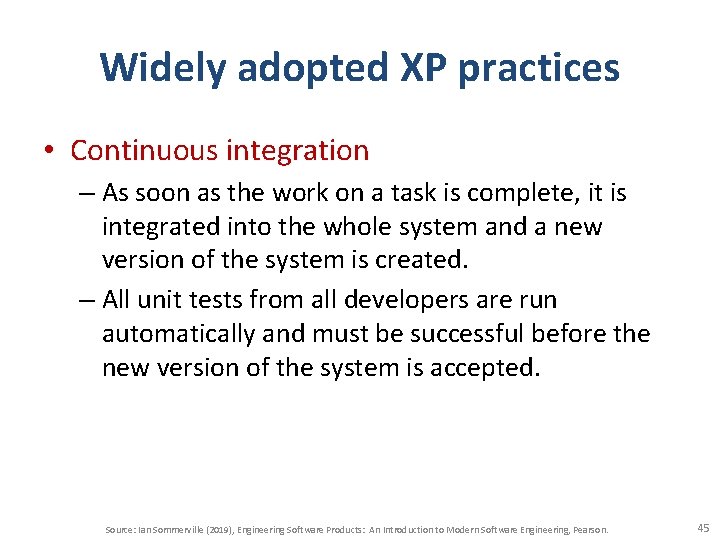 Widely adopted XP practices

• Continuous integration

– As soon as the work on a task is complete, it is integrated into the whole system and a new version of the system is created.

– All unit tests from all developers are run automatically and must be successful before the new version of the system is accepted.

Source: Ian Sommerville (2019), Engineering Software Products: An Introduction to Modern Software Engineering, Pearson.

45